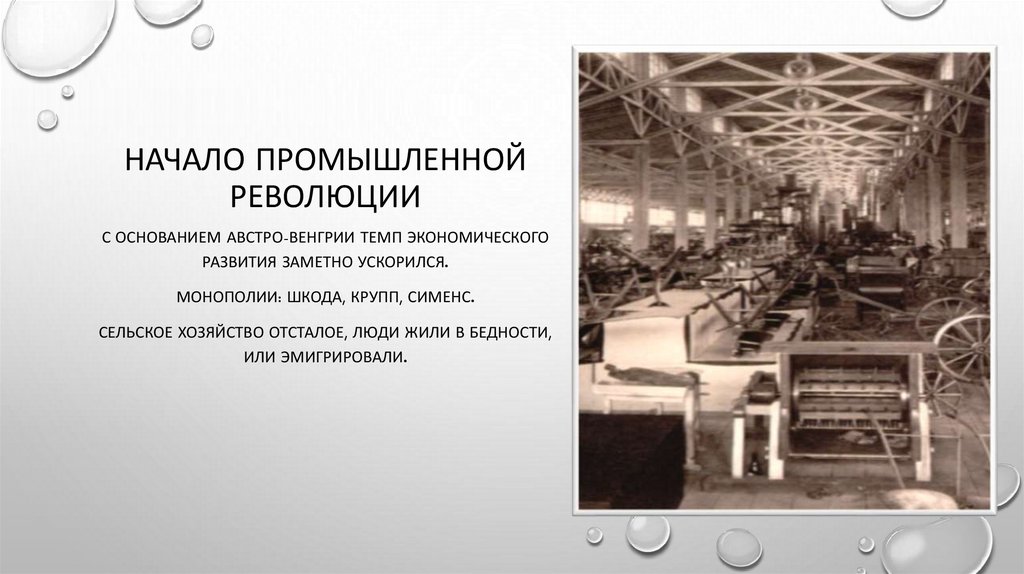 НАЧАЛО ПРОМЫШЛЕННОЙ РЕВОЛЮЦИИ

С ОСНОВАНИЕМ АВСТРО-ВЕНГРИИ ТЕМП ЭКОНОМИЧЕСКОГО РАЗВИТИЯ ЗАМЕТНО УСКОРИЛСЯ.

МОНОПОЛИИ: ШКОДА, КРУПП, СИМЕНС.

СЕЛЬСКОЕ ХОЗЯЙСТВО ОТСТАЛОЕ, ЛЮДИ ЖИЛИ В БЕДНОСТИ, ИЛИ ЭМИГРИРОВАЛИ.